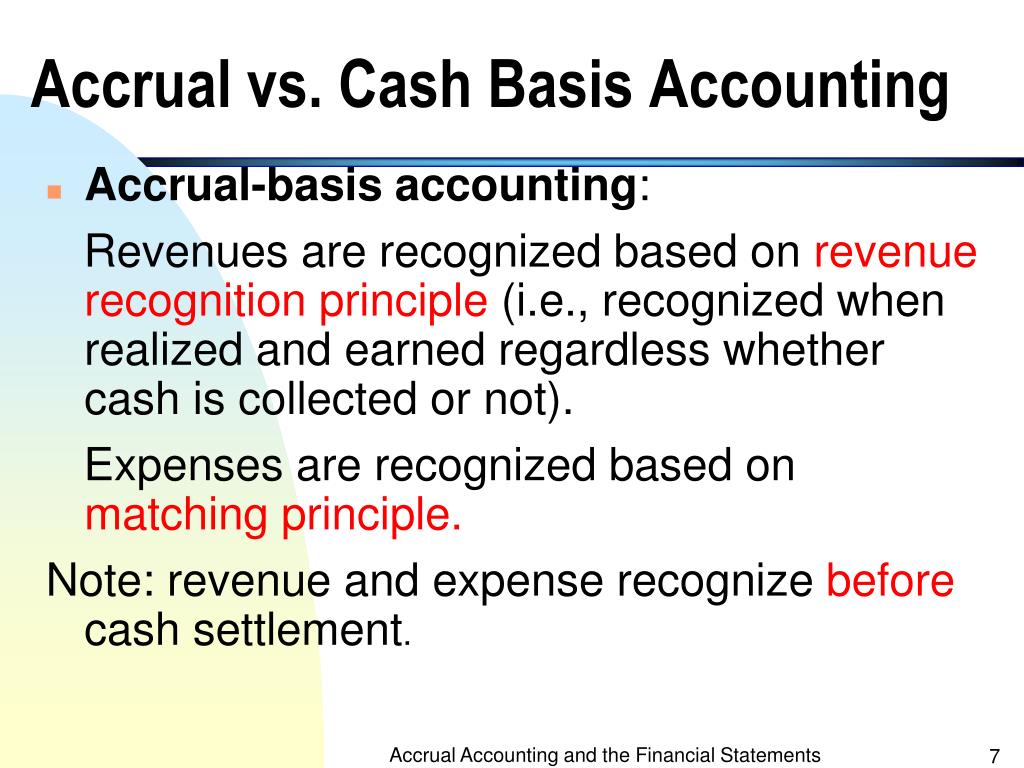 Accrual vs. Cash Basis Accounting

Accrual-basis accounting:

Revenues are recognized based on revenue recognition principle (i.e., recognized when realized and earned regardless whether cash is collected or not).

Expenses are recognized based on matching principle.

Note: revenue and expense recognize before cash settlement.

Accrual Accounting and the Financial Statements

7